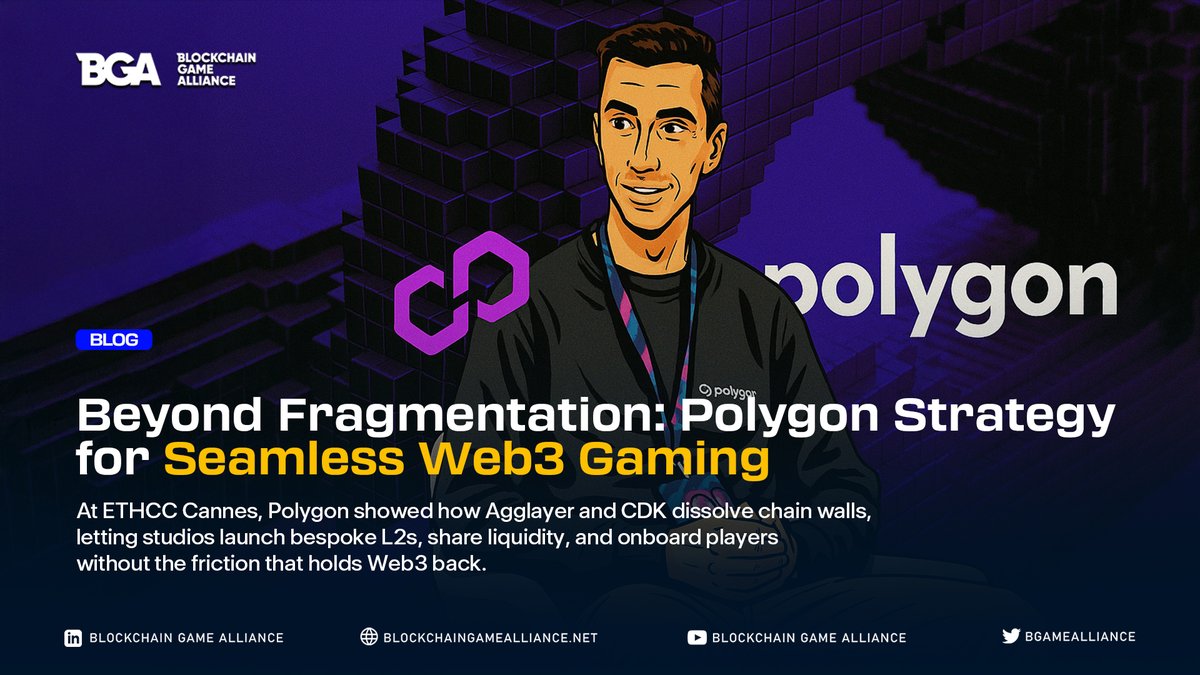 BGA BLOCKCHAIN GAME ALLIANCE

polygon

polygon

BLOG

Beyond Fragmentation: Polygon Strategy for Seamless Web3 Gaming

At ETHCC Cannes, Polygon showed how Agglayer and CDK dissolve chain walls, letting studios launch bespoke L2s, share liquidity, and onboard players without the friction that holds Web3 back.

BLOCKCHAIN GAME ALLIANCE
BLOCKCHAINGAMEALLIANCE.NET
BLOCKCHAIN GAME ALLIANCE
BGAMEALLIANCE